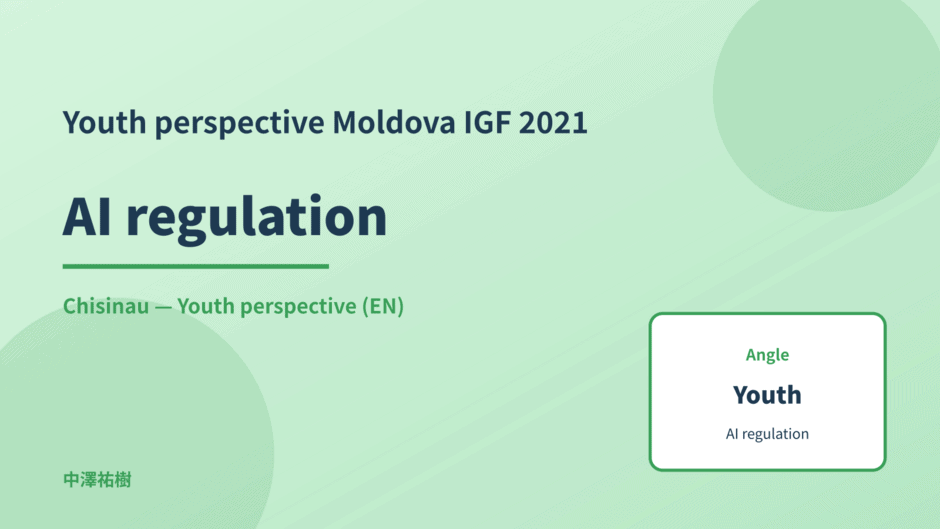 Youth perspective Moldova IGF 2021

AI regulation

Chisinau — Youth perspective (EN)

Angle

Youth

AI regulation

中澤祐樹